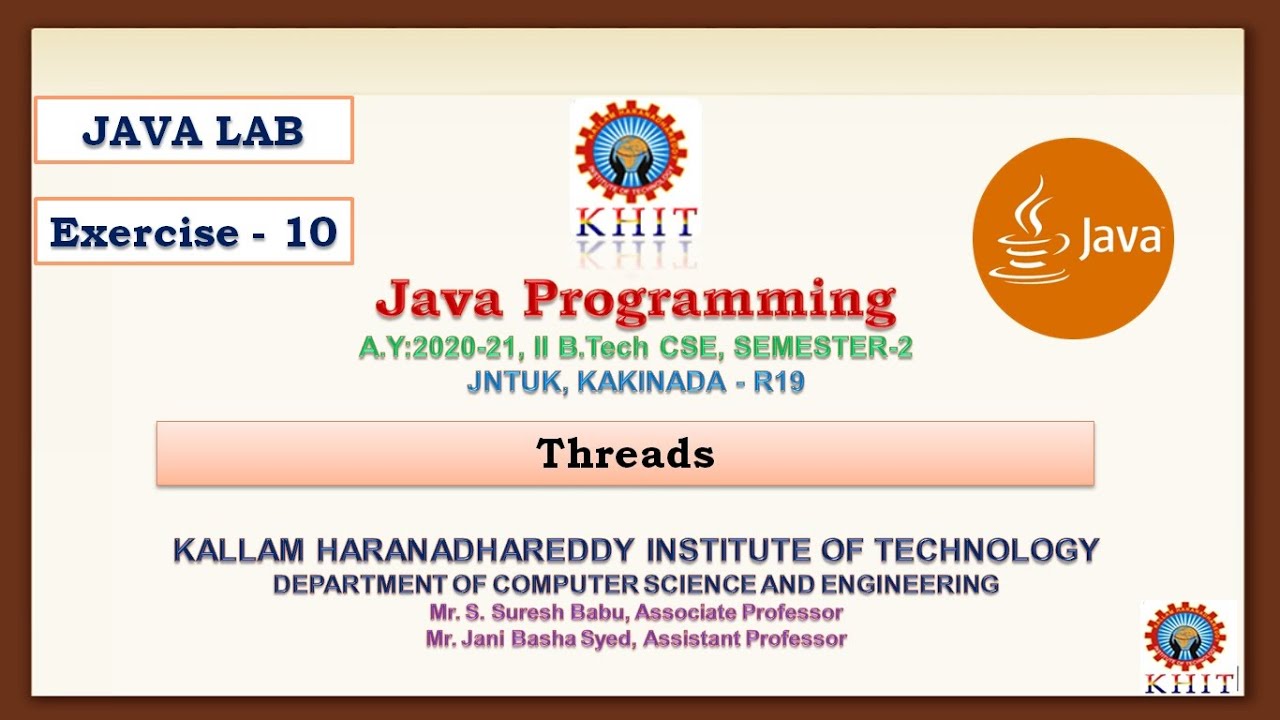 JAVA LAB

Exercise - 10

KHIT

Java

Java Programming

A.Y:2020-21, II B.Tech CSE, SEMESTER-2

JNTUK, KAKINADA - R19

Threads

KALLAM HARANADHAREDDY INSTITUTE OF TECHNOLOGY

DEPARTMENT OF COMPUTER SCIENCE AND ENGINEERING

Mr. S. Suresh Babu, Associate Professor

Mr. Jani Basha Syed, Assistant Professor

KHIT